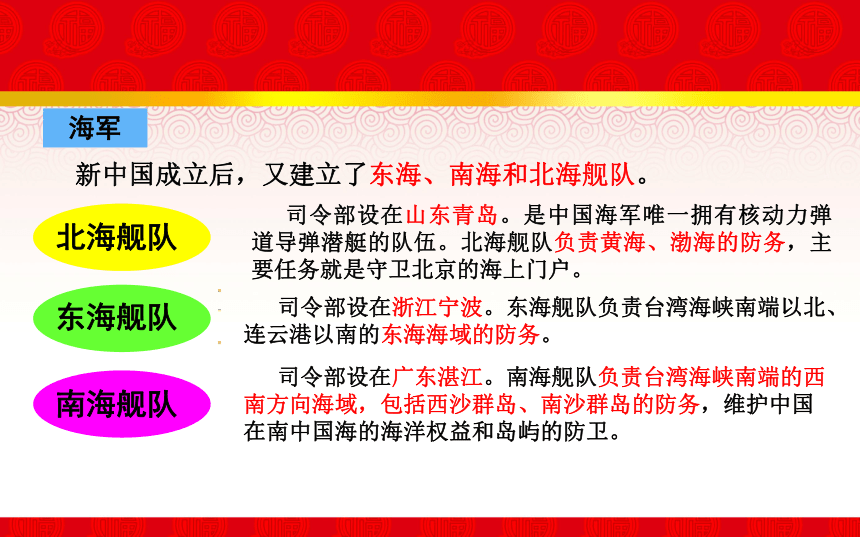 海军

新中国成立后，又建立了东海、南海和北海舰队。

北海舰队

司令部设在山东青岛。是中国海军唯一拥有核动力弹道导弹潜艇的队伍。北海舰队负责黄海、渤海的防务，主要任务就是守卫北京的海上门户。

东海舰队

司令部设在浙江宁波。东海舰队负责台湾海峡南端以北、连云港以南的东海海域的防务。

南海舰队

司令部设在广东湛江。南海舰队负责台湾海峡南端的西南方向海域，包括西沙群岛、南沙群岛的防务，维护中国在南中国海的海洋权益和岛屿的防卫。